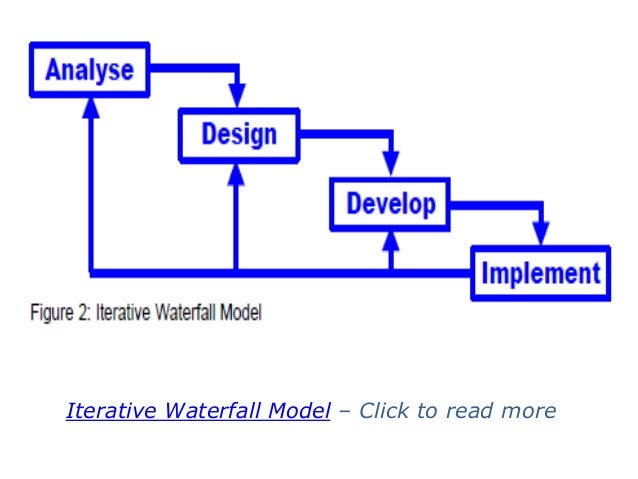 Analyse

Design

Develop

Implement

Figure 2: Iterative Waterfall Model

Iterative Waterfall Model – Click to read more